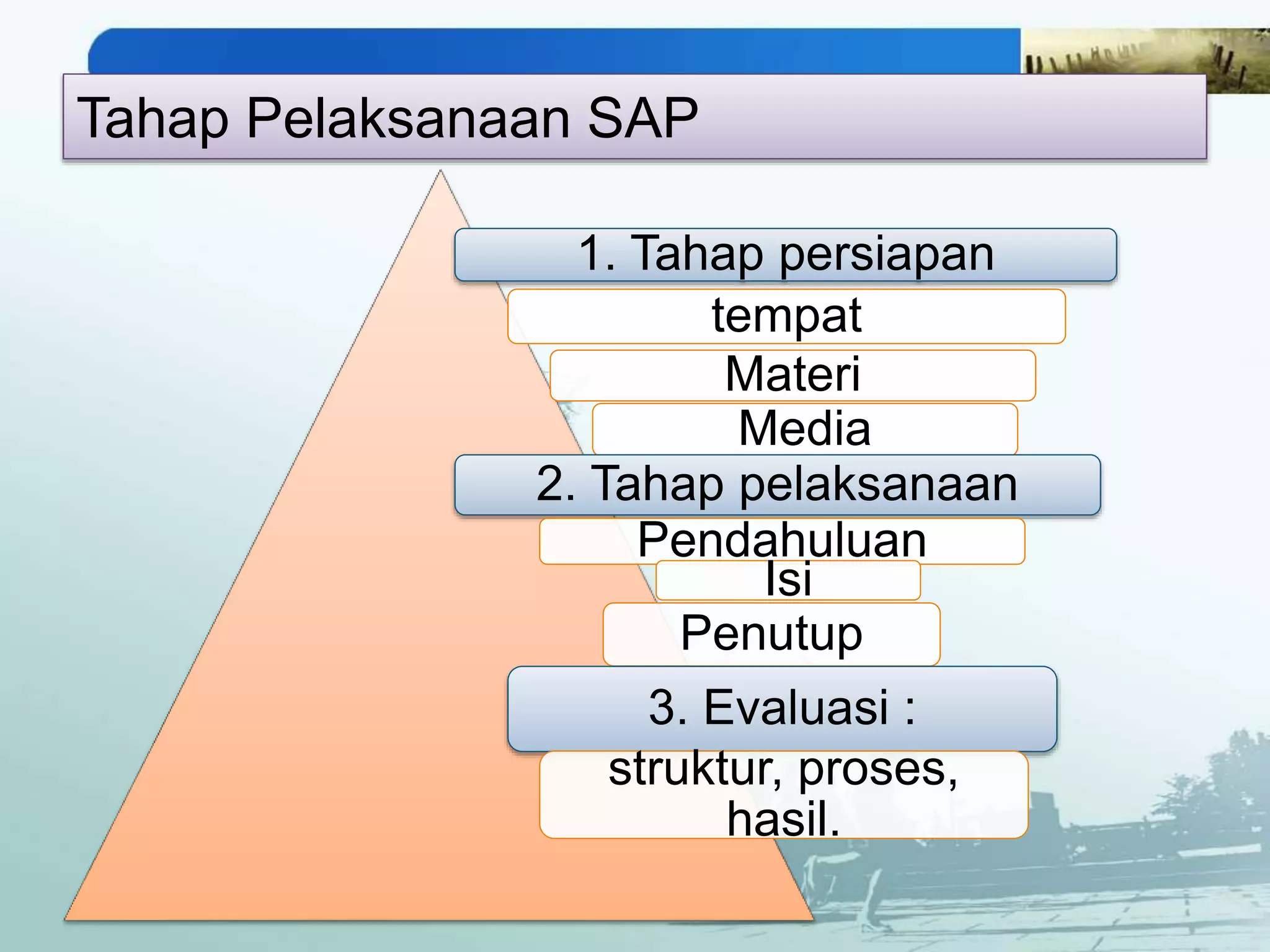 Tahap Pelaksanaan SAP

1. Tahap persiapan

tempat

Materi

Media

2. Tahap pelaksanaan

Pendahuluan

Isi

Penutup

3. Evaluasi :

struktur, proses, hasil.